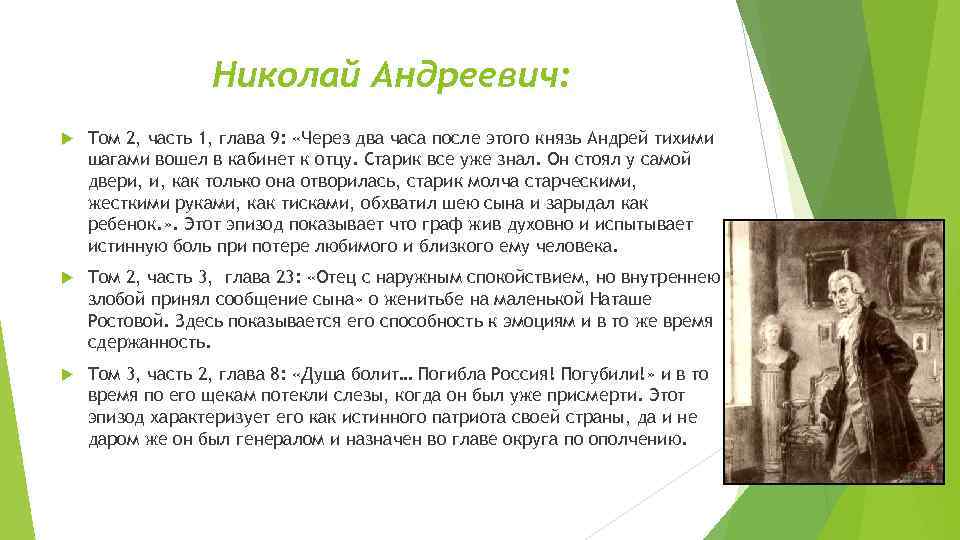 Николай Андреевич:

Том 2, часть 1, глава 9: «Через два часа после этого князь Андрей тихими шагами вошел в кабинет к отцу. Старик все уже знал. Он стоял у самой двери, и, как только она отворилась, старик молча старческими, жесткими руками, как тисками, обхватил шею сына и зарыдал как ребенок.». Этот эпизод показывает что граф жив духовно и испытывает истинную боль при потере любимого и близкого ему человека.

Том 2, часть 3, глава 23: «Отец с наружным спокойствием, но внутреннею злобой принял сообщение сына» о женитьбе на маленькой Наташе Ростовой. Здесь показывается его способность к эмоциям и в то же время сдержанность.

Том 3, часть 2, глава 8: «Душа болит… Погибла Россия! Погубили!» и в то время по его щекам потекли слезы, когда он был уже присмерти. Этот эпизод характеризует его как истинного патриота своей страны, да и не даром же он был генералом и назначен во главе округа по ополчению.